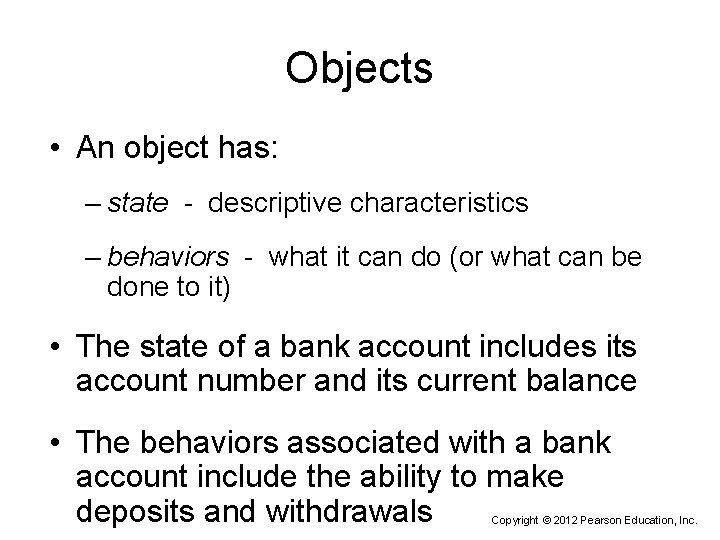 Objects

• An object has:

– state - descriptive characteristics

– behaviors - what it can do (or what can be done to it)

• The state of a bank account includes its account number and its current balance

• The behaviors associated with a bank account include the ability to make deposits and withdrawals

Copyright © 2012 Pearson Education, Inc.